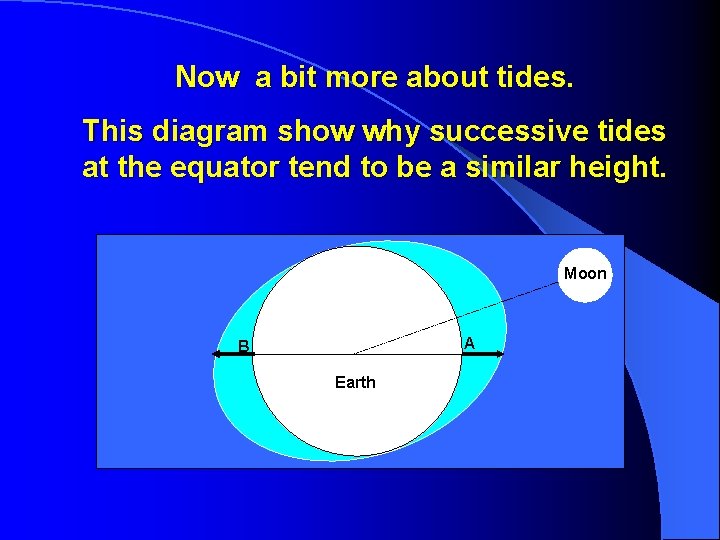 Now  a bit more about tides.

This diagram show why successive tides at the equator tend to be a similar height.

Moon

B

A

Earth